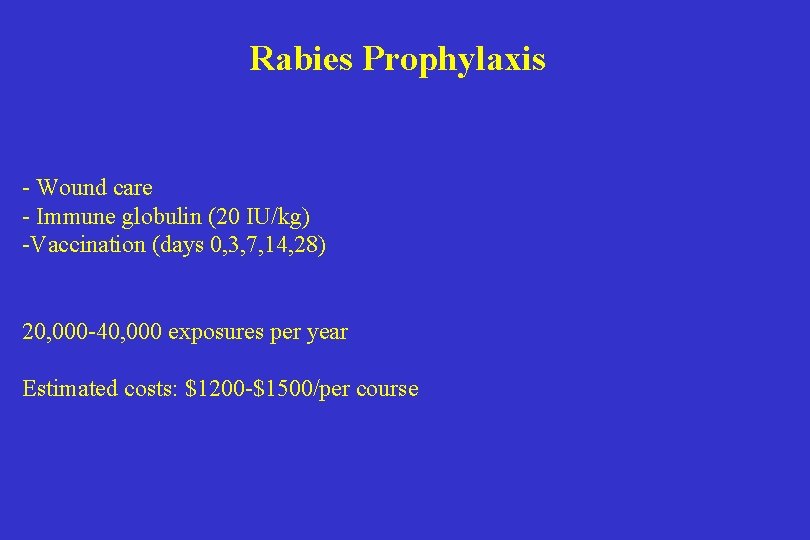 Rabies Prophylaxis

- Wound care
- Immune globulin (20 IU/kg)
-Vaccination (days 0,3,7,14,28)

20,000-40,000 exposures per year

Estimated costs: \$1200-\$1500/per course